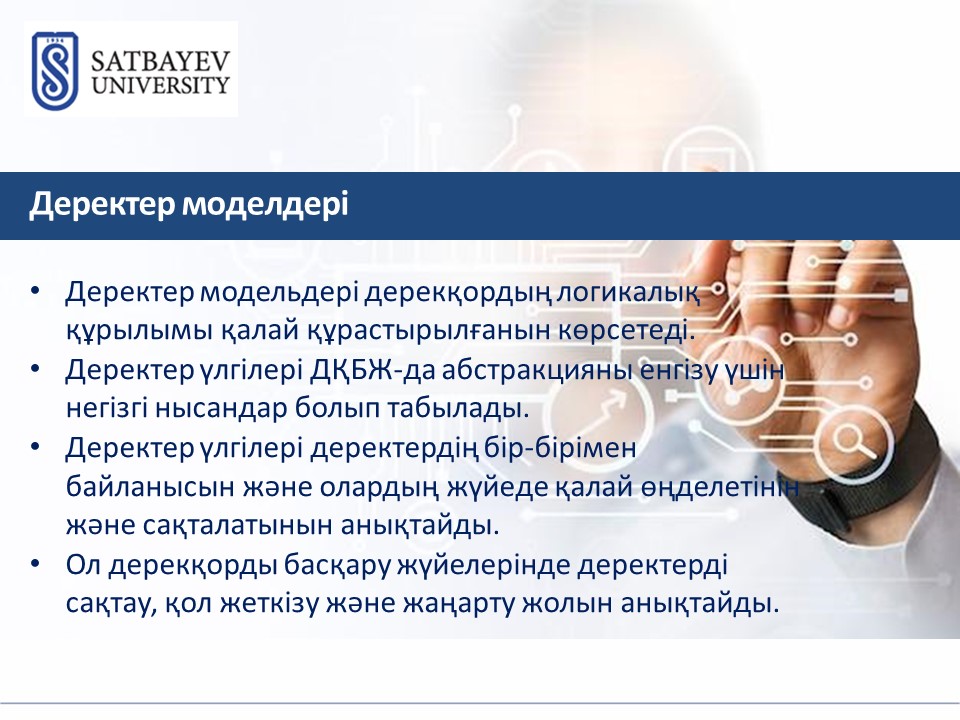 SATBAYEV UNIVERSITY

Деректер моделдері

• Деректер модельдері дерекқордың логикалық құрылымы қалай құрастырылғанын көрсетеді.
• Деректер үлгілері ДҚБЖ-да абстракцияны енгізу үшін негізгі нысандар болып табылады.
• Деректер үлгілері деректердің бір-бірімен байланысын және олардың жүйеде қалай өңделетінін және сақталатынын анықтайды.
• Ол дерекқорды басқару жүйелерінде деректерді сақтау, қол жеткізу және жаңарту жолын анықтайды.